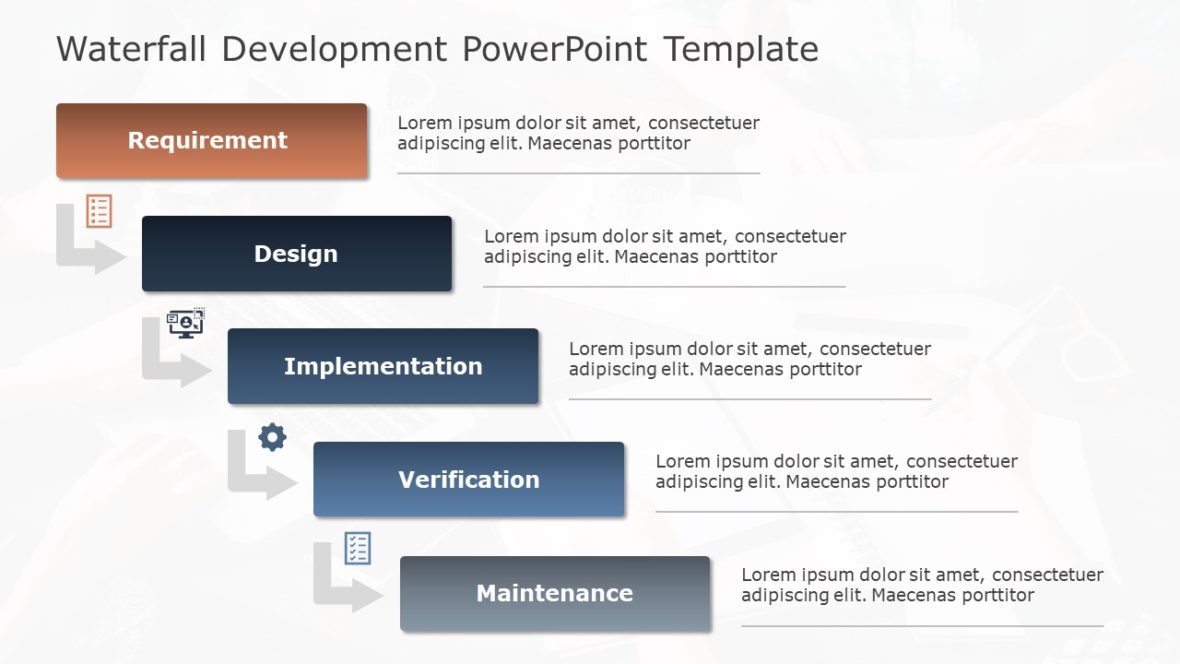 Waterfall Development PowerPoint Template

Requirement

Lorem ipsum dolor sit amet, consectetuer adipiscing elit. Maecenas porttitor

Design

Lorem ipsum dolor sit amet, consectetuer adipiscing elit. Maecenas porttitor

Implementation

Lorem ipsum dolor sit amet, consectetuer adipiscing elit. Maecenas porttitor

Verification

Lorem ipsum dolor sit amet, consectetuer adipiscing elit. Maecenas porttitor

Maintenance

Lorem ipsum dolor sit amet, consectetuer adipiscing elit. Maecenas porttitor